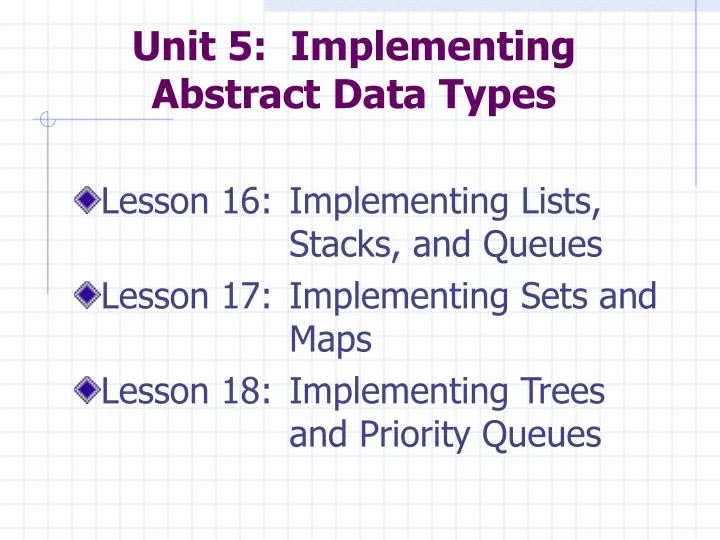 Unit 5: Implementing Abstract Data Types

Lesson 16: Implementing Lists, Stacks, and Queues

Lesson 17: Implementing Sets and Maps

Lesson 18: Implementing Trees and Priority Queues